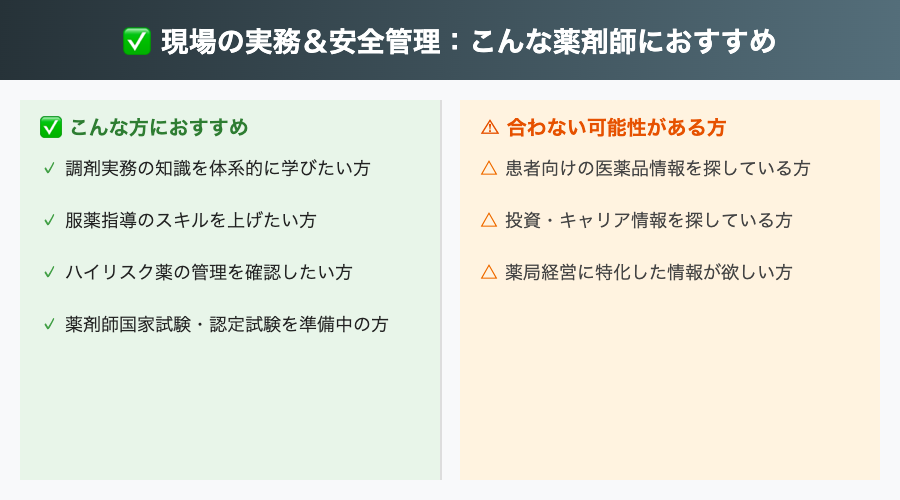 ✅ 現場の実務＆安全管理：こんな薬剤師におすすめ

✅ こんな方におすすめ

✓ 調剤実務の知識を体系的に学びたい方

✓ 服薬指導のスキルを上げたい方

✓ ハイリスク薬の管理を確認したい方

✓ 薬剤師国家試験・認定試験を準備中の方

⚠ 合わない可能性がある方

△ 患者向けの医薬品情報を探している方

△ 投資・キャリア情報を探している方

△ 薬局経営に特化した情報が欲しい方